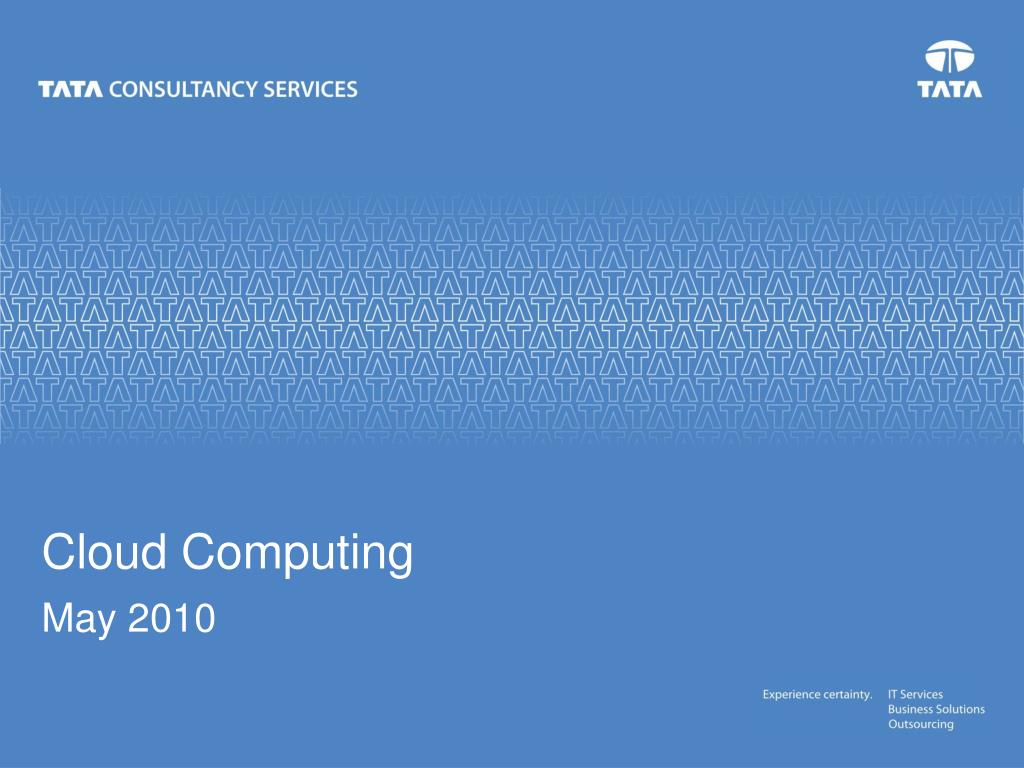 TATA CONSULTANCY SERVICES

TATA

Cloud Computing

May 2010

Experience certainty. IT Services
Business Solutions
Outsourcing